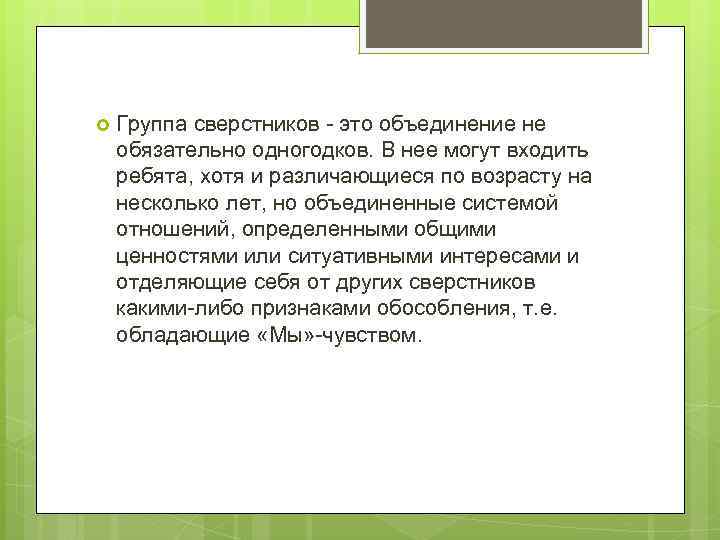 Группа сверстников - это объединение не обязательно одногодков. В нее могут входить ребята, хотя и различающиеся по возрасту на несколько лет, но объединенные системой отношений, определенными общими ценностями или ситуативными интересами и отделяющие себя от других сверстников какими-либо признаками обособления, т.е. обладающие «Мы»-чувством.